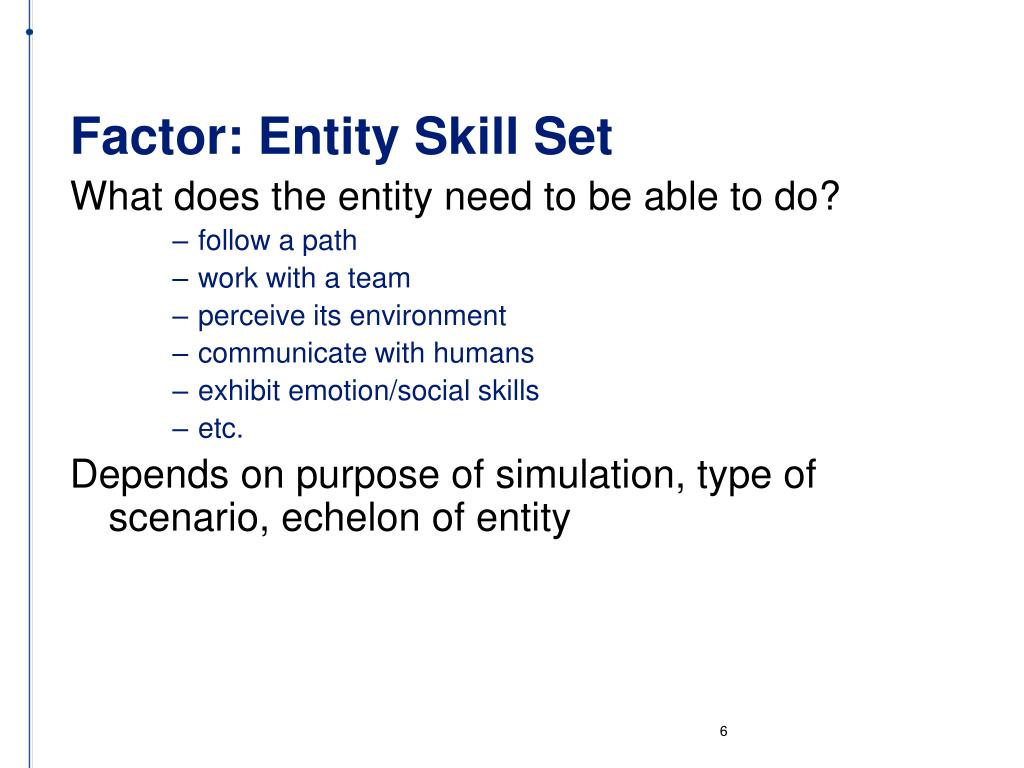 Factor: Entity Skill Set

What does the entity need to be able to do?

– follow a path
– work with a team
– perceive its environment
– communicate with humans
– exhibit emotion/social skills
– etc.

Depends on purpose of simulation, type of scenario, echelon of entity

6